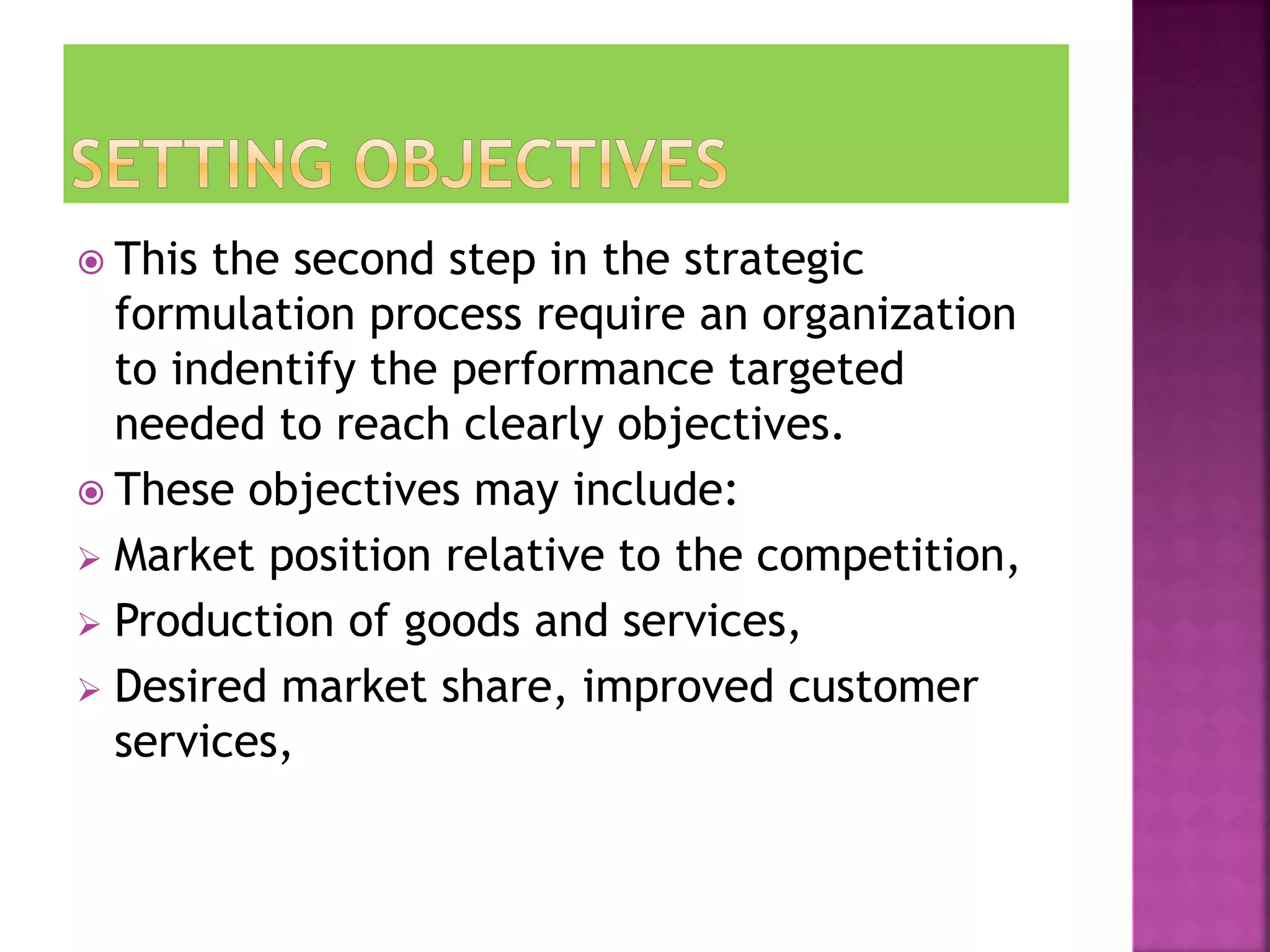 SETTING OBJECTIVES

This the second step in the strategic formulation process require an organization to indentify the performance targeted needed to reach clearly objectives.

These objectives may include:

Market position relative to the competition,

Production of goods and services,

Desired market share, improved customer services,